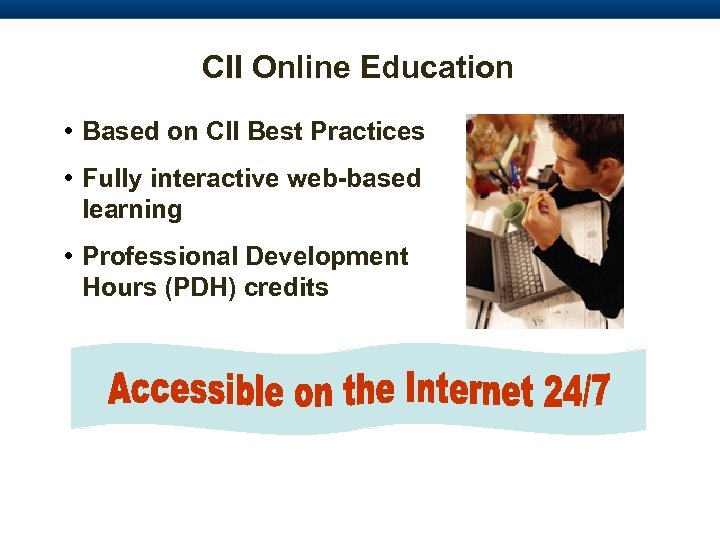 CII Online Education

• Based on CII Best Practices
• Fully interactive web-based learning
• Professional Development Hours (PDH) credits

Accessible on the Internet 24/7